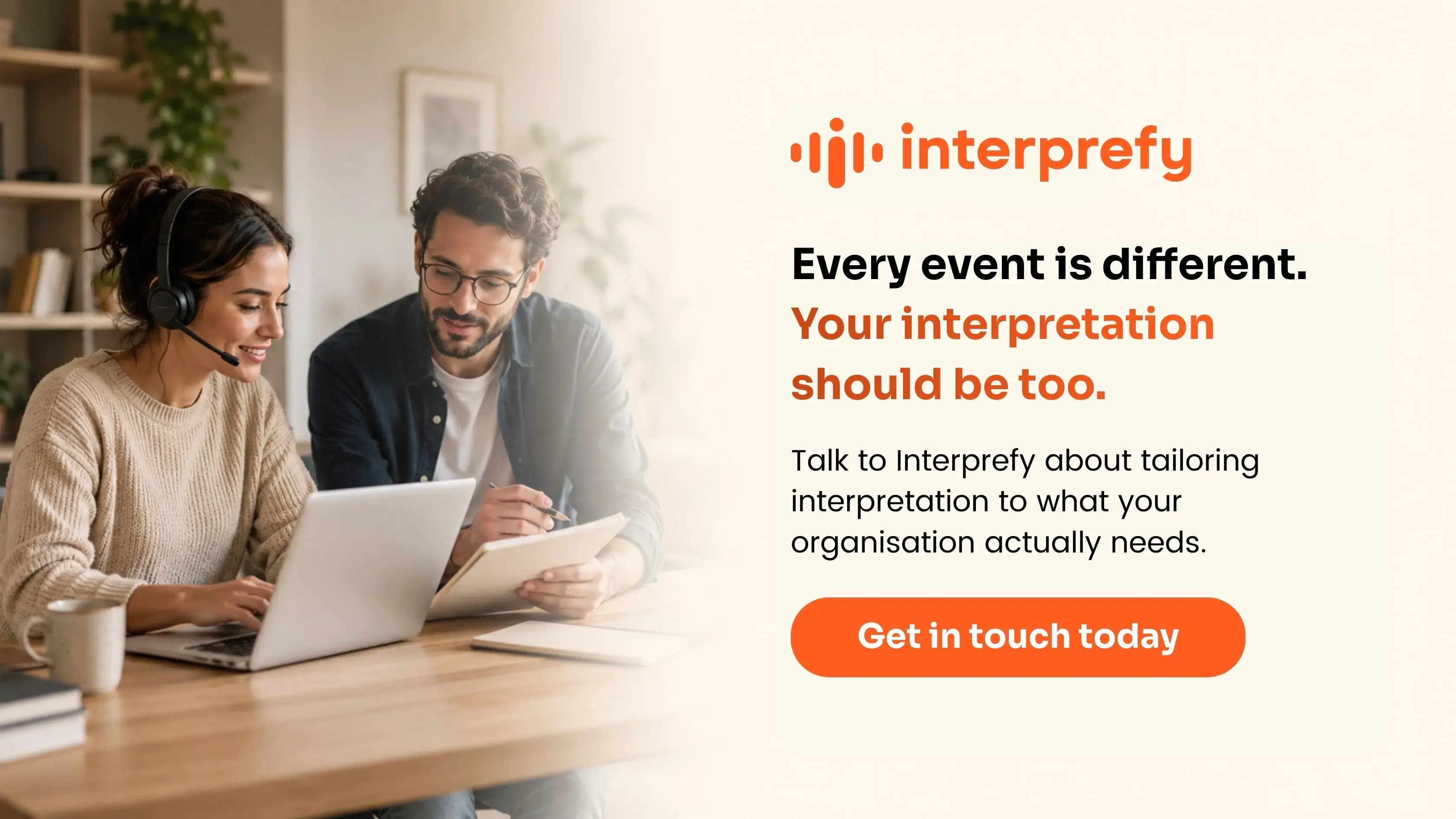 interprefy

Every event is different.
Your interpretation should be too.

Talk to Interprefy about tailoring interpretation to what your organisation actually needs.

Get in touch today